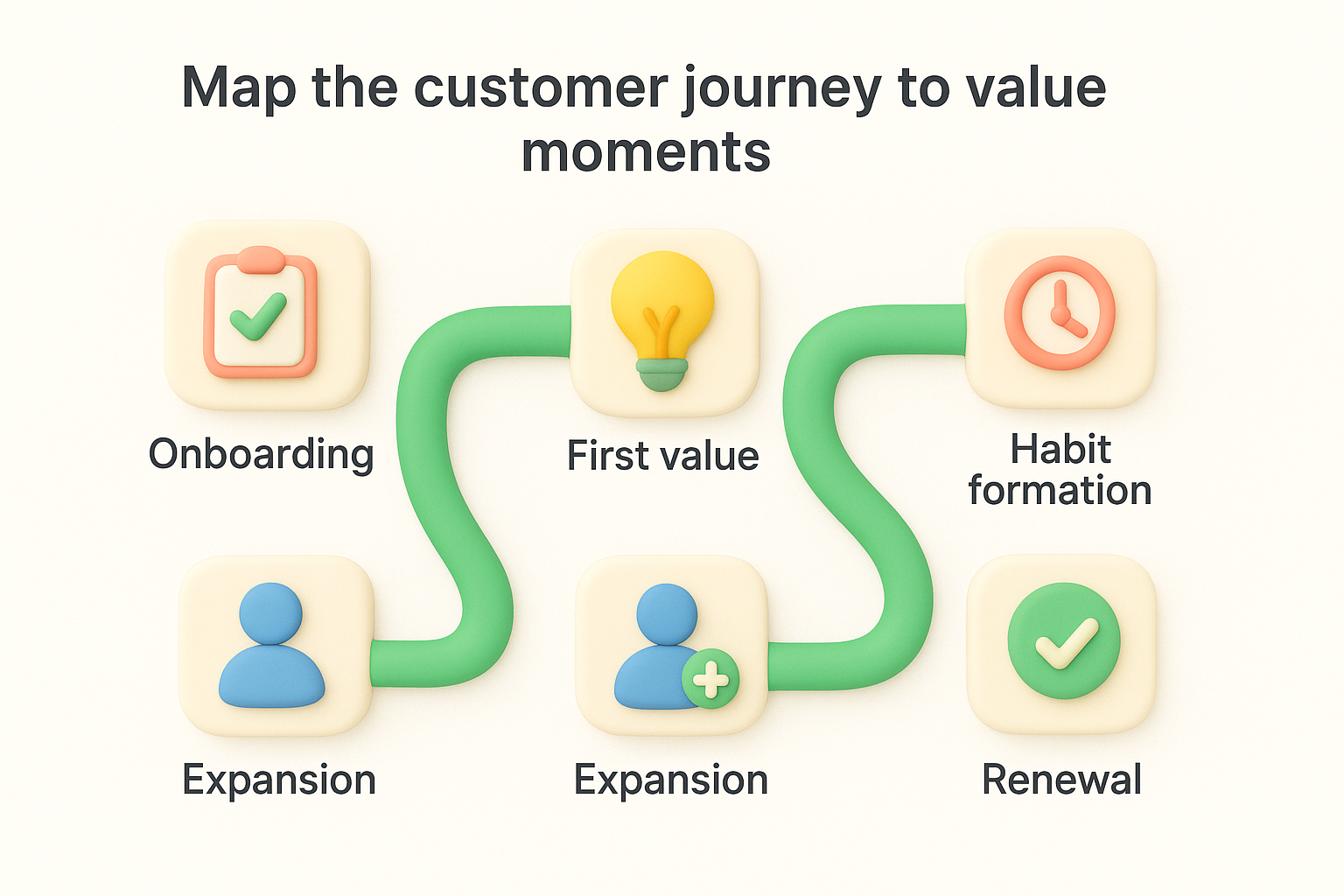 Map the customer journey to value moments

Onboarding

First value

Habit formation

Expansion

Expansion

Renewal